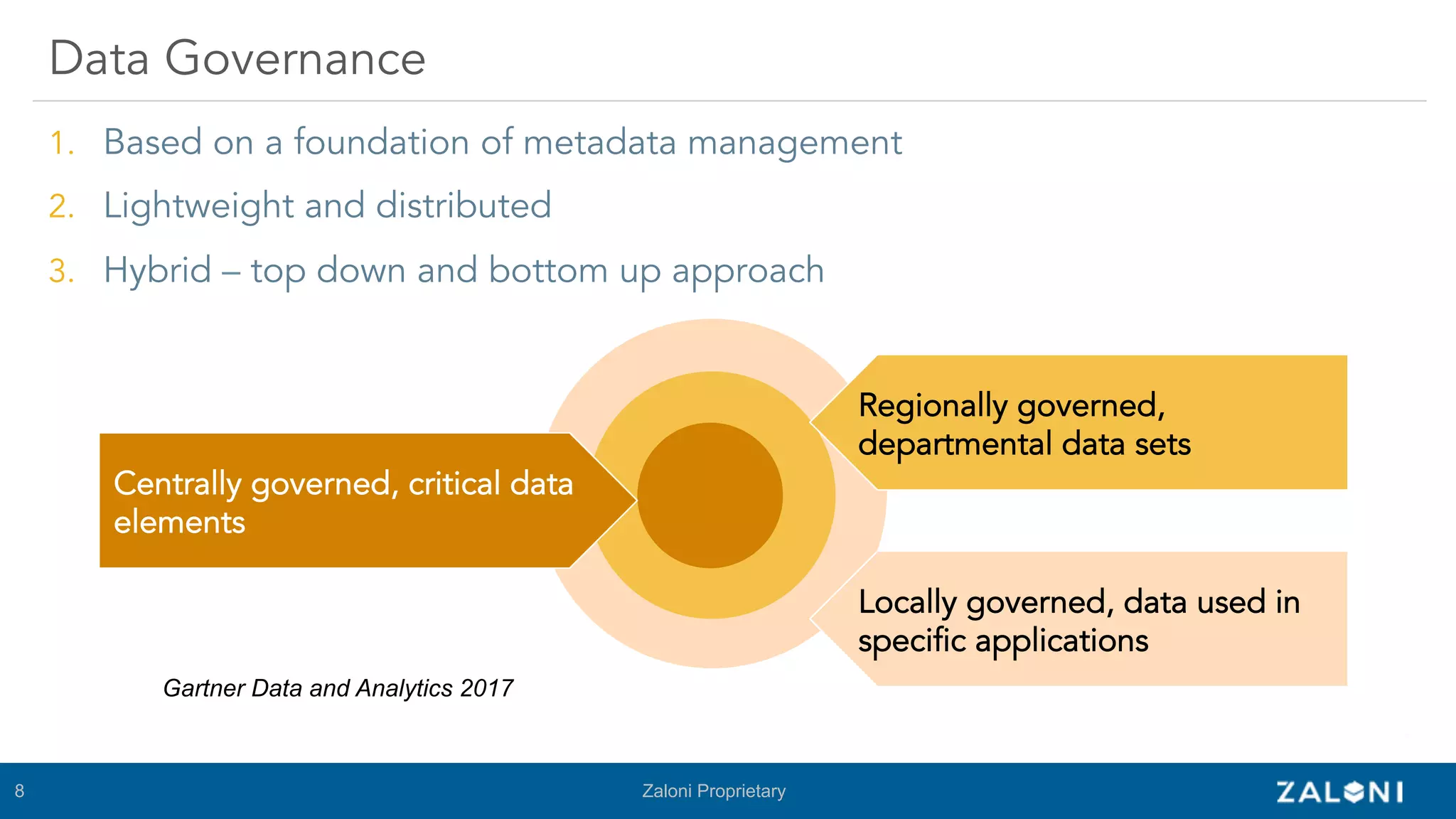 Data Governance

1. Based on a foundation of metadata management
2. Lightweight and distributed
3. Hybrid – top down and bottom up approach

Centrally governed, critical data elements

Regionally governed, departmental data sets

Locally governed, data used in specific applications

Gartner Data and Analytics 2017

8

Zaloni Proprietary

ZALONI